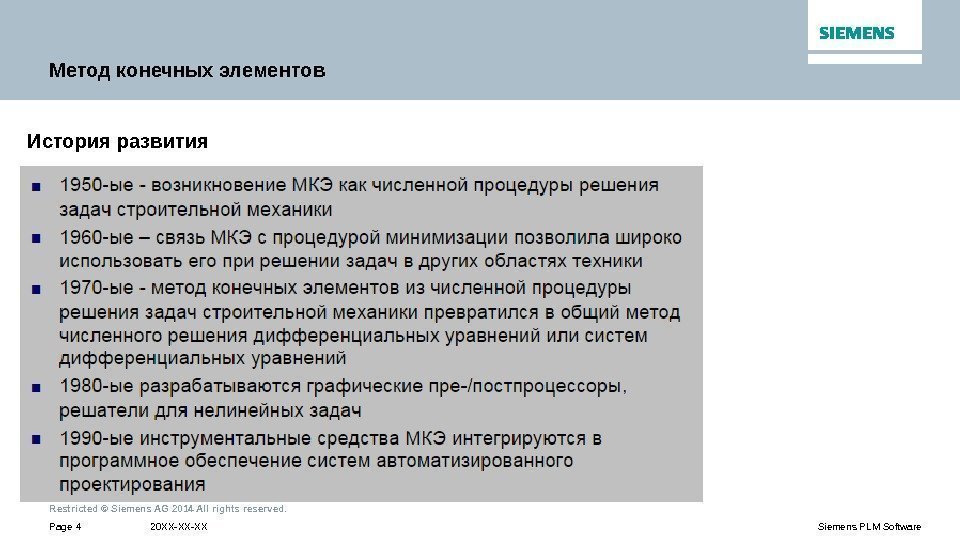 SIEMENS

Метод конечных элементов

История развития

■ 1950-ые - возникновение МКЭ как численной процедуры решения задач строительной механики
■ 1960-ые – связь МКЭ с процедурой минимизации позволила широко использовать его при решении задач в других областях техники
■ 1970-ые - метод конечных элементов из численной процедуры решения задач строительной механики превратился в общий метод численного решения дифференциальных уравнений или систем дифференциальных уравнений
■ 1980-ые разрабатываются графические пре-/постпроцессоры, решатели для нелинейных задач
■ 1990-ые инструментальные средства МКЭ интегрируются в программное обеспечение систем автоматизированного проектирования

Restricted © Siemens AG 2014 All rights reserved.

Page 4 20XX-XX-XX Siemens PLM Software